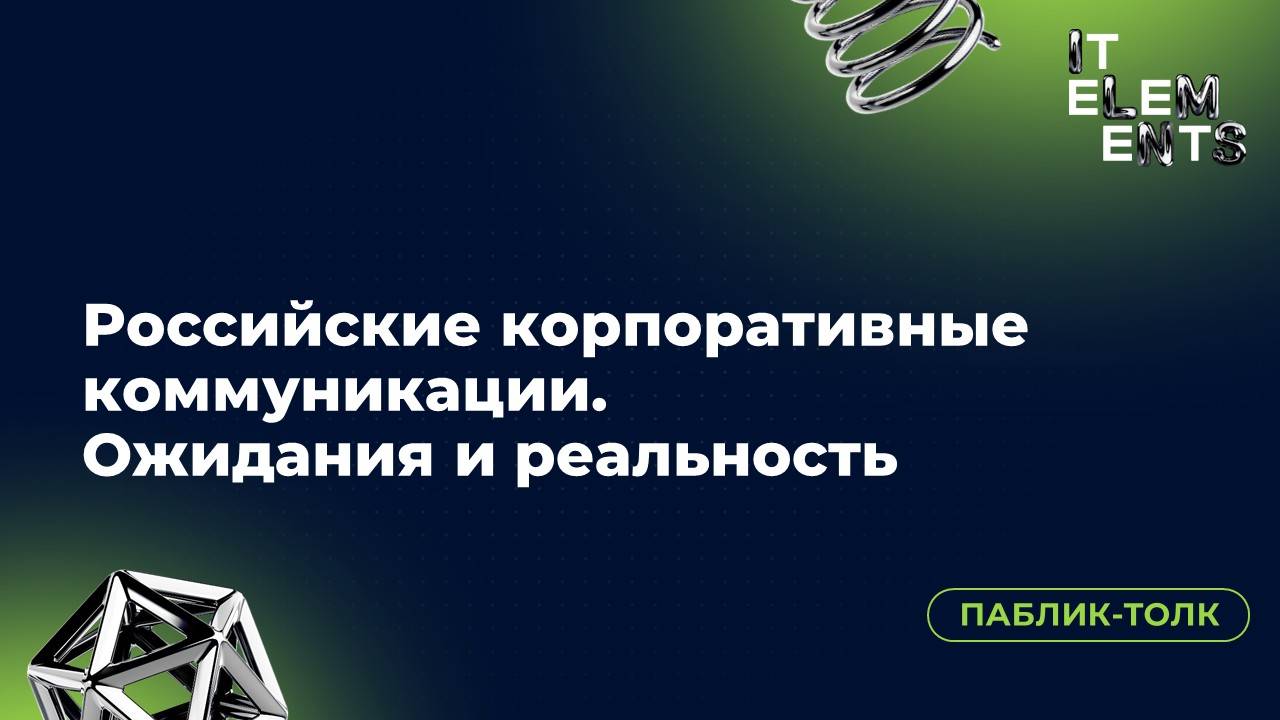 IT
ELEM
ENTS

Российские корпоративные коммуникации.
Ожидания и реальность

ПАБЛИК-ТОЛК